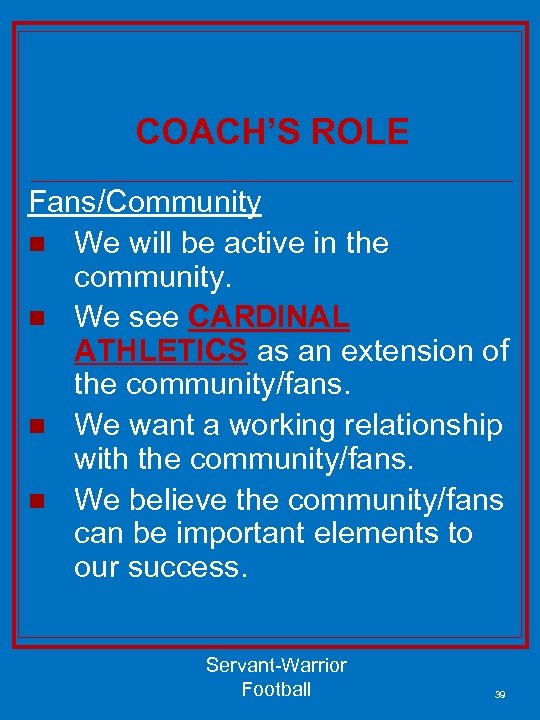 COACH'S ROLE

Fans/Community

- We will be active in the community.
- We see CARDINAL ATHLETICS as an extension of the community/fans.
- We want a working relationship with the community/fans.
- We believe the community/fans can be important elements to our success.

Servant-Warrior
Football

39